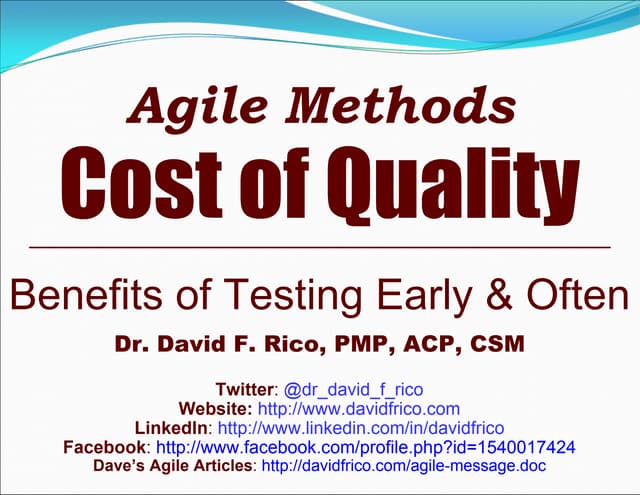 Agile Methods
Cost of Quality

Benefits of Testing Early & Often

Dr. David F. Rico, PMP, ACP, CSM

Twitter: @dr_david_f_rico
Website: http://www.davidfrico.com
LinkedIn: http://www.linkedin.com/in/davidfrico
Facebook: http://www.facebook.com/profile.php?id=1540017424
Dave's Agile Articles: http://davidfrico.com/agile-message.doc